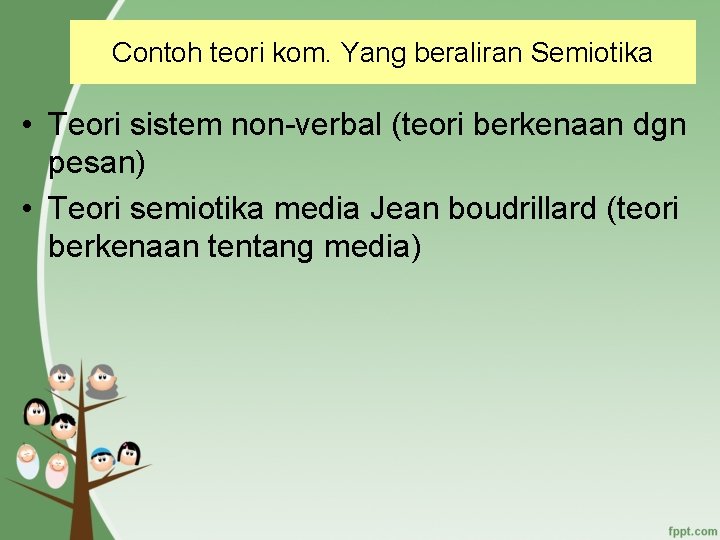 Contoh teori kom. Yang beraliran Semiotika

• Teori sistem non-verbal (teori berkenaan dgn pesan)
• Teori semiotika media Jean boudrillard (teori berkenaan tentang media)

fppt.com